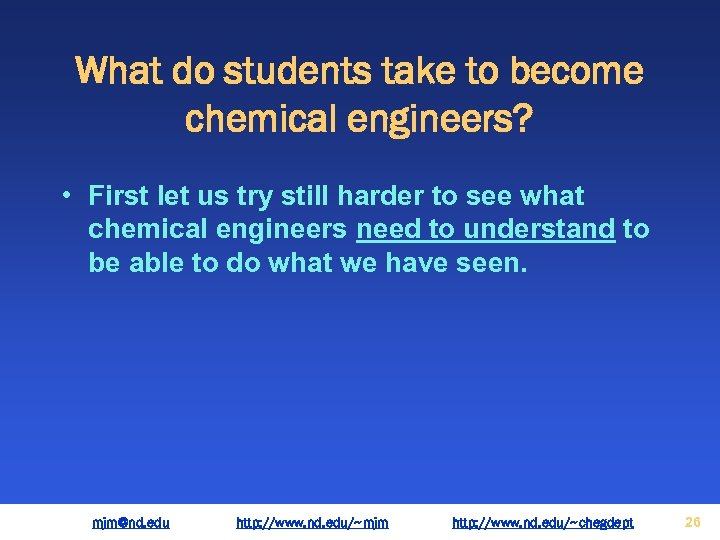 What do students take to become chemical engineers?

• First let us try still harder to see what chemical engineers need to understand to be able to do what we have seen.

mjm@nd.edu http://www.nd.edu/~mjm http://www.nd.edu/~chegdept 26